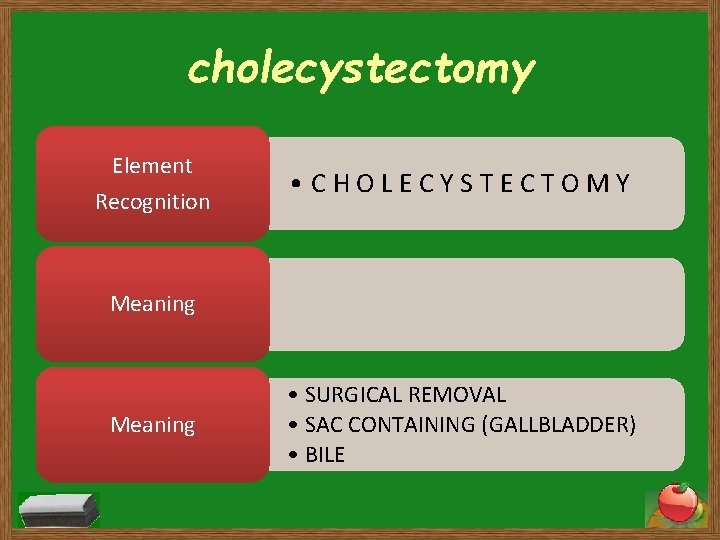 cholecystectomy

Element Recognition

• C H O L E C Y S T E C T O M Y

Meaning

Meaning

• SURGICAL REMOVAL
• SAC CONTAINING (GALLBLADDER)
• BILE